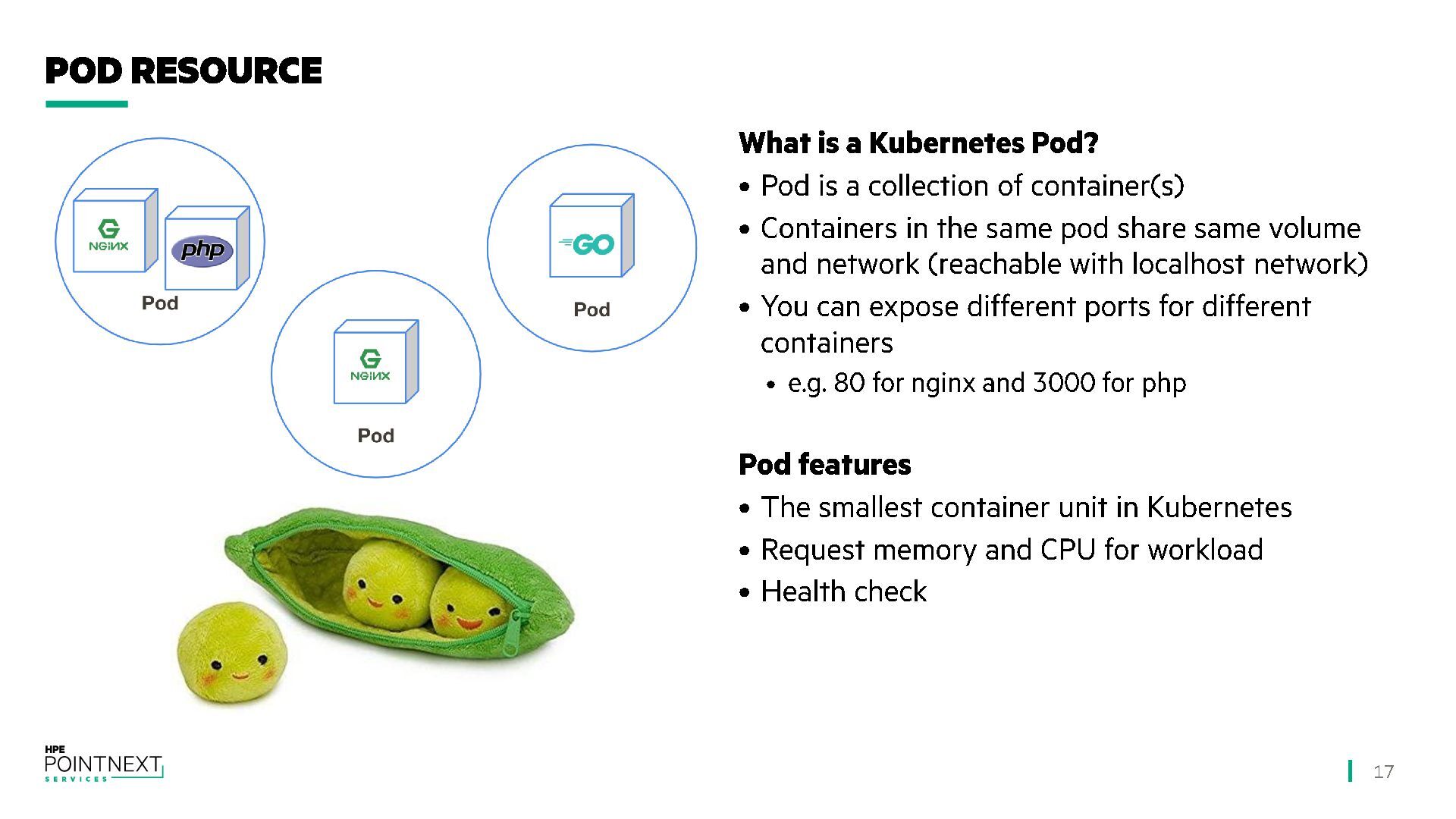 POD RESOURCE

NGINX
php
Pod

NGINX
Pod

GO
Pod

What is a Kubernetes Pod?

• Pod is a collection of container(s)
• Containers in the same pod share same volume and network (reachable with localhost network)
• You can expose different ports for different containers
  • e.g. 80 for nginx and 3000 for php

Pod features

• The smallest container unit in Kubernetes
• Request memory and CPU for workload
• Health check

HPE
POINTNEXT
SERVICES

17